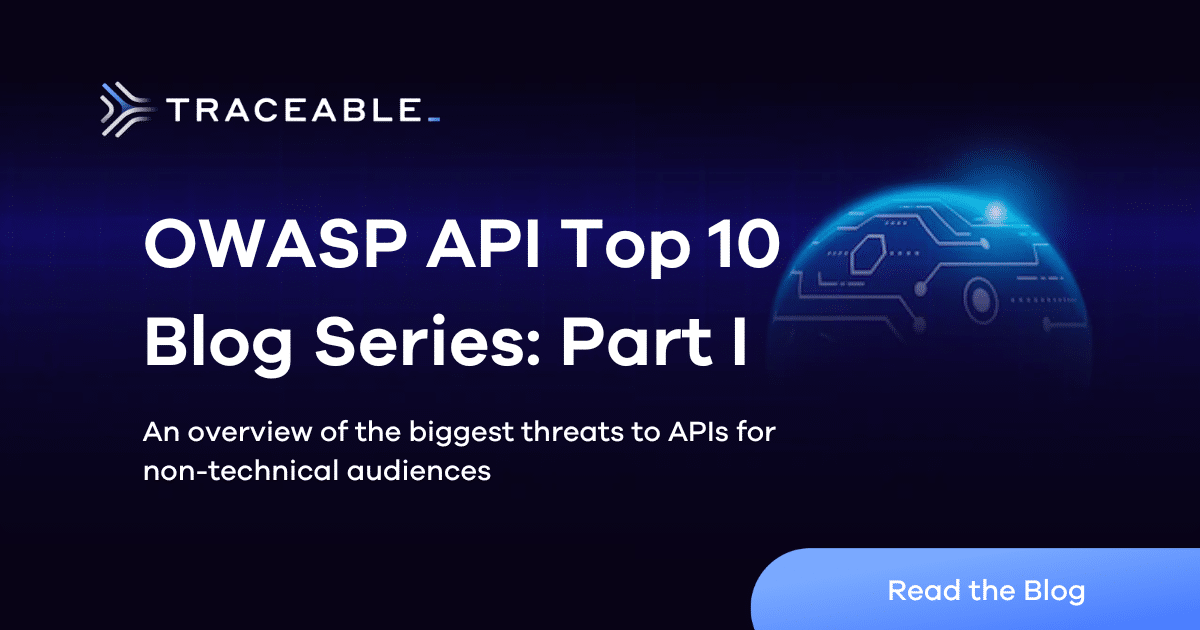 TRACEABLE

OWASP API Top 10 Blog Series: Part I

An overview of the biggest threats to APIs for non-technical audiences

Read the Blog